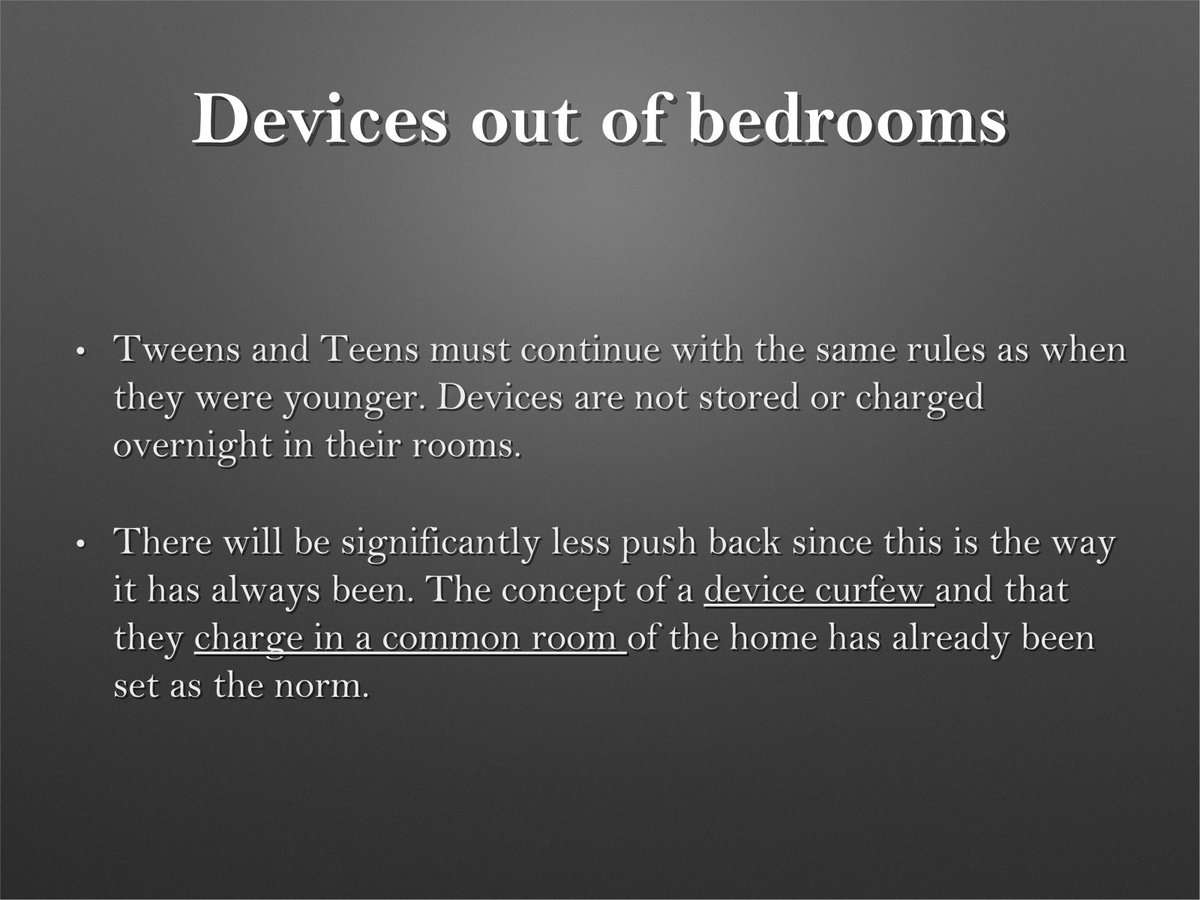 Devices out of bedrooms

• Tweens and Teens must continue with the same rules as when they were younger. Devices are not stored or charged overnight in their rooms.

• There will be significantly less push back since this is the way it has always been. The concept of a device curfew and that they charge in a common room of the home has already been set as the norm.